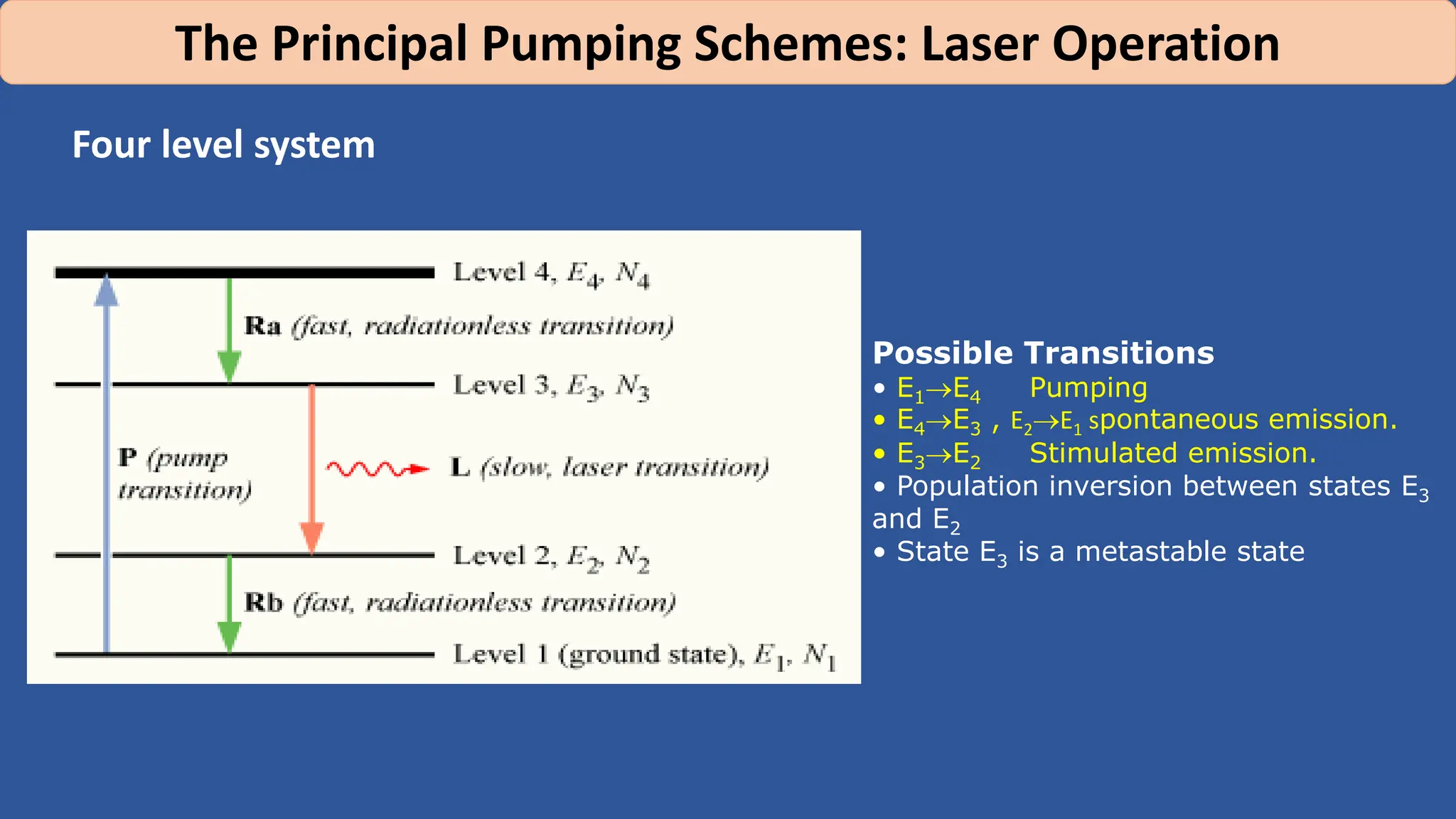 The Principal Pumping Schemes: Laser Operation

Four level system

Level 4, $E_4$, $N_4$

Ra (fast, radiationless transition)

Level 3, $E_3$, $N_3$

P (pump transition)

L (slow, laser transition)

Level 2, $E_2$, $N_2$

Rb (fast, radiationless transition)

Level 1 (ground state), $E_1$, $N_1$

Possible Transitions
• $E_1 \rightarrow E_4$ Pumping
• $E_4 \rightarrow E_3$ , $E_2 \rightarrow E_1$ spontaneous emission.
• $E_3 \rightarrow E_2$ Stimulated emission.
• Population inversion between states $E_3$ and $E_2$
• State $E_3$ is a metastable state